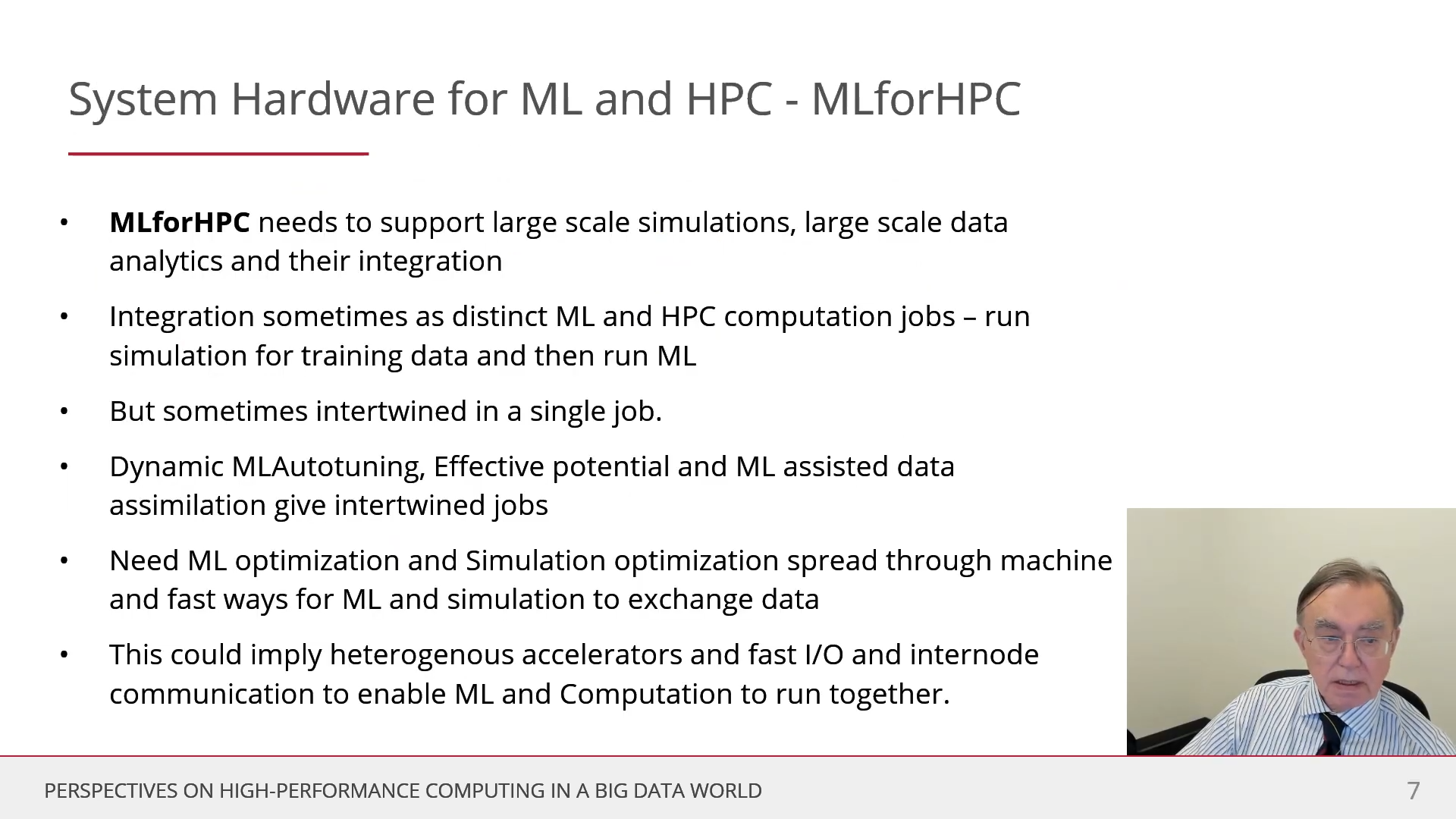 System Hardware for ML and HPC - MLforHPC

• MLforHPC needs to support large scale simulations, large scale data analytics and their integration

• Integration sometimes as distinct ML and HPC computation jobs – run simulation for training data and then run ML

• But sometimes intertwined in a single job.

• Dynamic MLAutotuning, Effective potential and ML assisted data assimilation give intertwined jobs

• Need ML optimization and Simulation optimization spread through machine and fast ways for ML and simulation to exchange data

• This could imply heterogenous accelerators and fast I/O and internode communication to enable ML and Computation to run together.

PERSPECTIVES ON HIGH-PERFORMANCE COMPUTING IN A BIG DATA WORLD

7